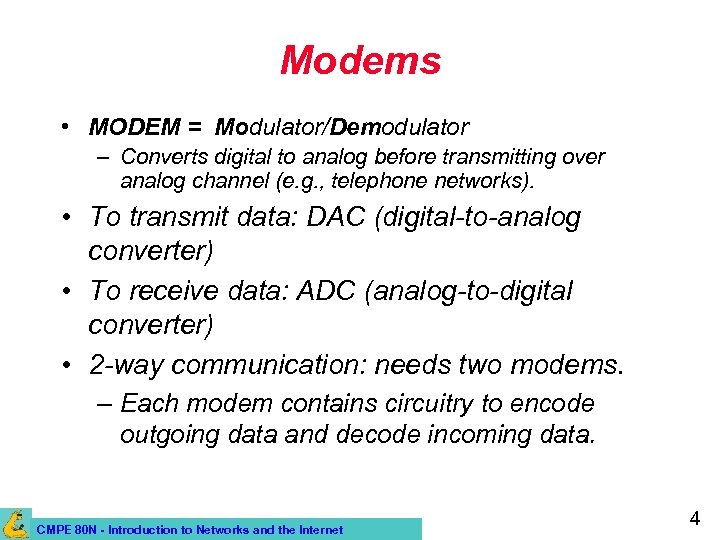 Modems

• MODEM = Modulator/Demodulator
 – Converts digital to analog before transmitting over analog channel (e.g., telephone networks).
• To transmit data: DAC (digital-to-analog converter)
• To receive data: ADC (analog-to-digital converter)
• 2-way communication: needs two modems.
 – Each modem contains circuitry to encode outgoing data and decode incoming data.

CMPE 80N - Introduction to Networks and the Internet

4